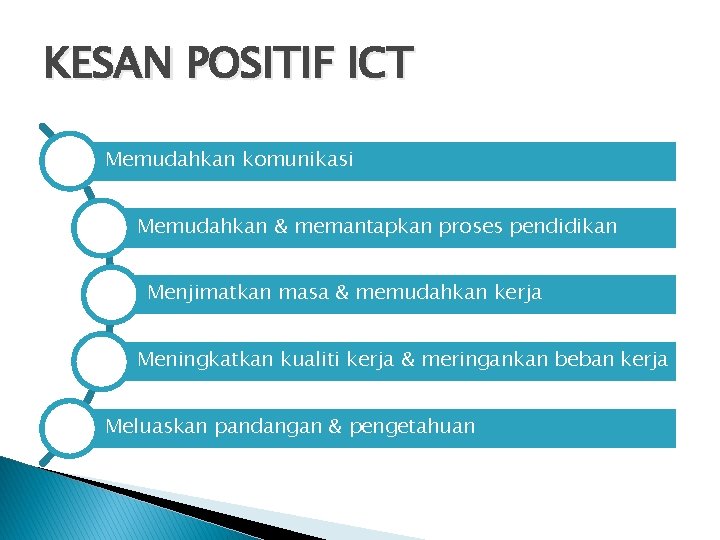 KESAN POSITIF ICT

Memudahkan komunikasi

Memudahkan & memantapkan proses pendidikan

Menjimatkan masa & memudahkan kerja

Meningkatkan kualiti kerja & meringankan beban kerja

Meluaskan pandangan & pengetahuan